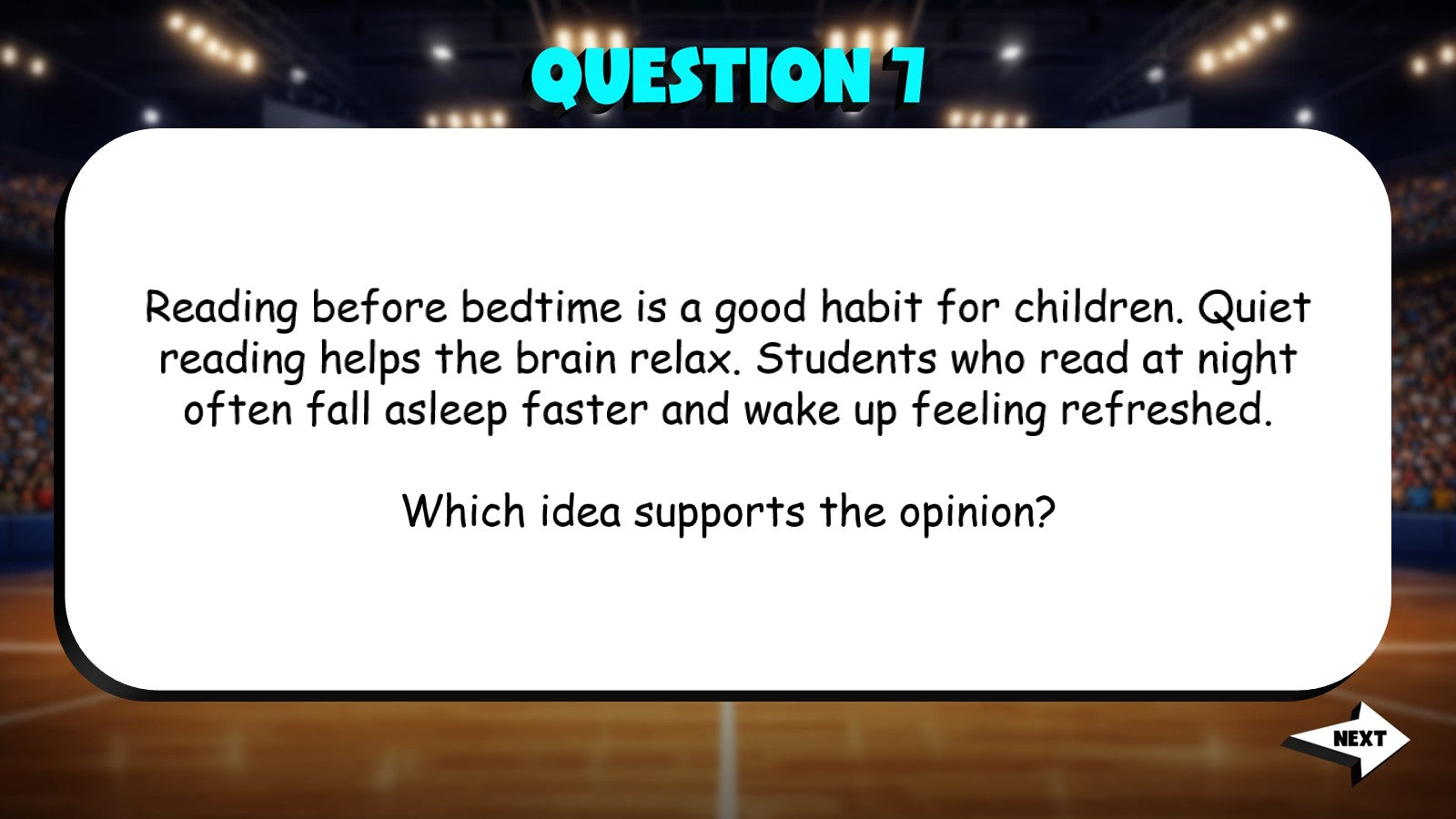 QUESTION 7

Reading before bedtime is a good habit for children. Quiet reading helps the brain relax. Students who read at night often fall asleep faster and wake up feeling refreshed.

Which idea supports the opinion?

NEXT